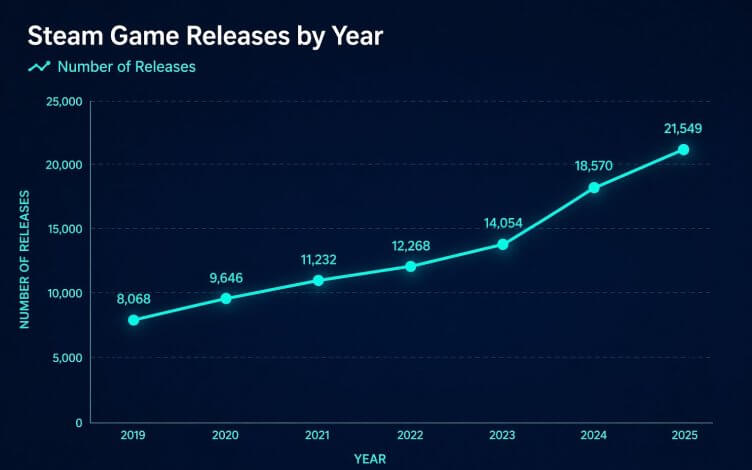 Steam Game Releases by Year

Number of Releases

NUMBER OF RELEASES

25,000
20,000
15,000
10,000
5,000
0

8,068
9,646
11,232
12,268
14,054
18,570
21,549

2019
2020
2021
2022
2023
2024
2025

YEAR